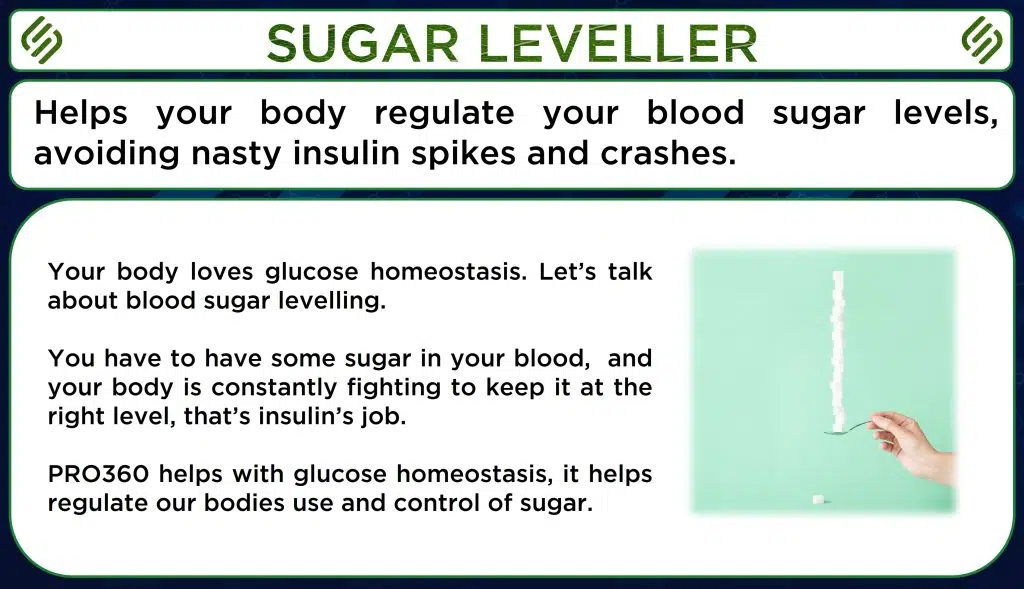 SUGAR LEVELLER

Helps your body regulate your blood sugar levels, avoiding nasty insulin spikes and crashes.

Your body loves glucose homeostasis. Let's talk about blood sugar levelling.

You have to have some sugar in your blood, and your body is constantly fighting to keep it at the right level, that's insulin's job.

PRO360 helps with glucose homeostasis, it helps regulate our bodies use and control of sugar.